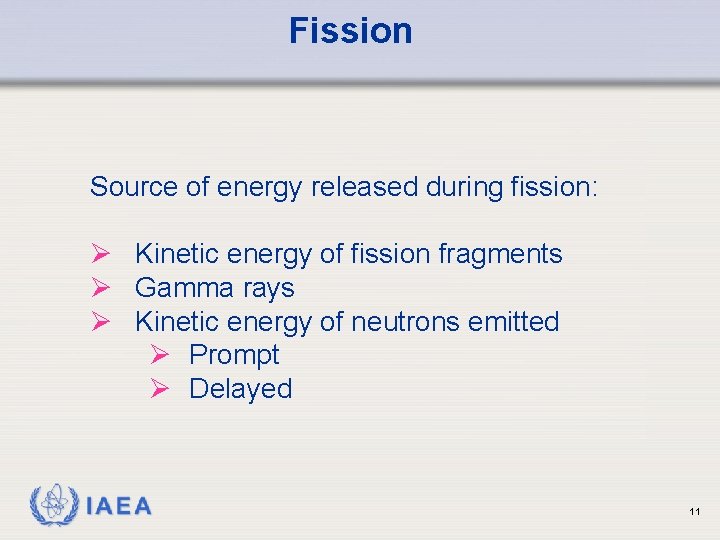 Fission

Source of energy released during fission:

➢ Kinetic energy of fission fragments
➢ Gamma rays
➢ Kinetic energy of neutrons emitted
➢ Prompt
➢ Delayed

IAEA

11